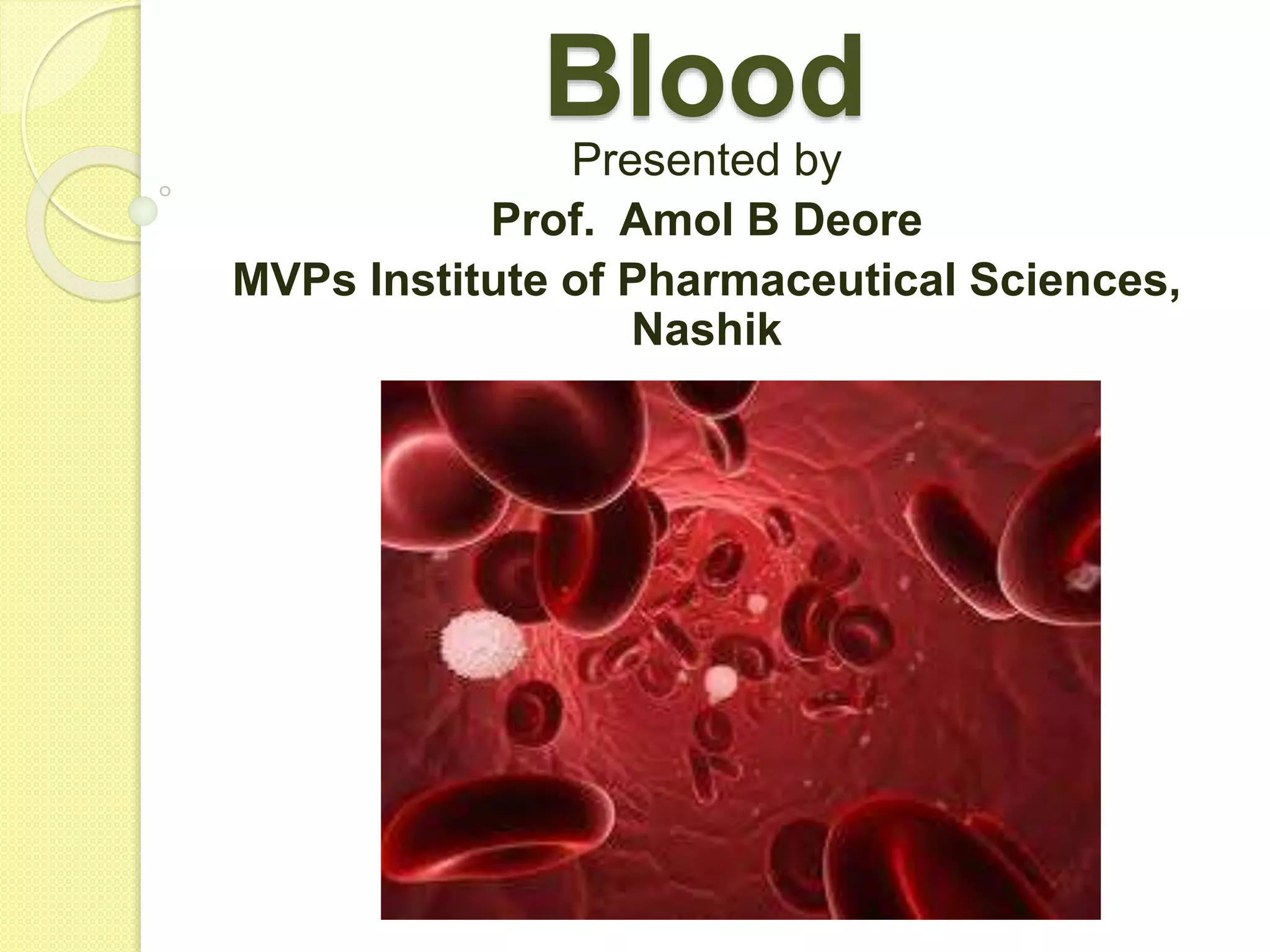 Blood

Presented by

Prof. Amol B Deore

MVPs Institute of Pharmaceutical Sciences, Nashik